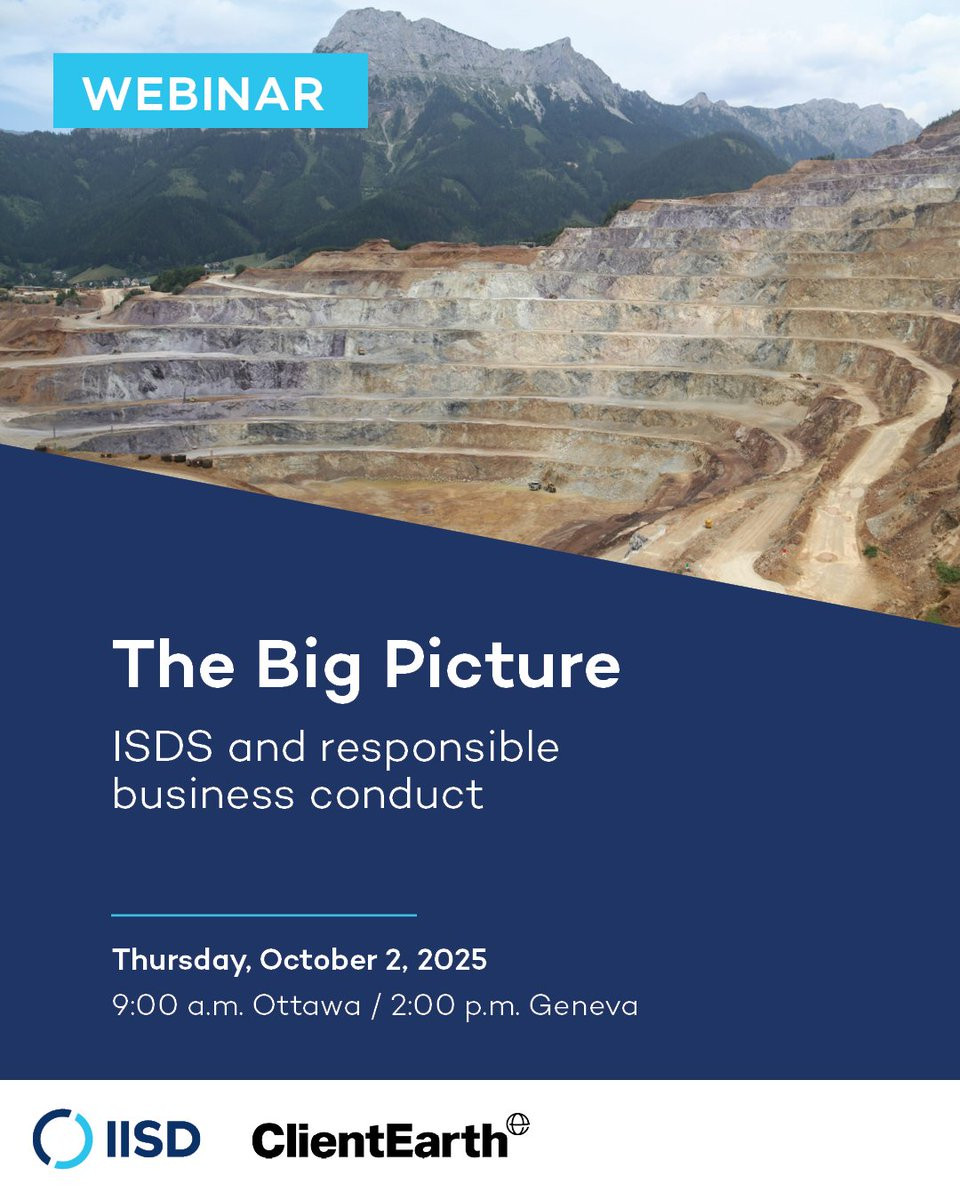 WEBINAR

The Big Picture

ISDS and responsible business conduct

Thursday, October 2, 2025

9:00 a.m. Ottawa / 2:00 p.m. Geneva

IISD

ClientEarth